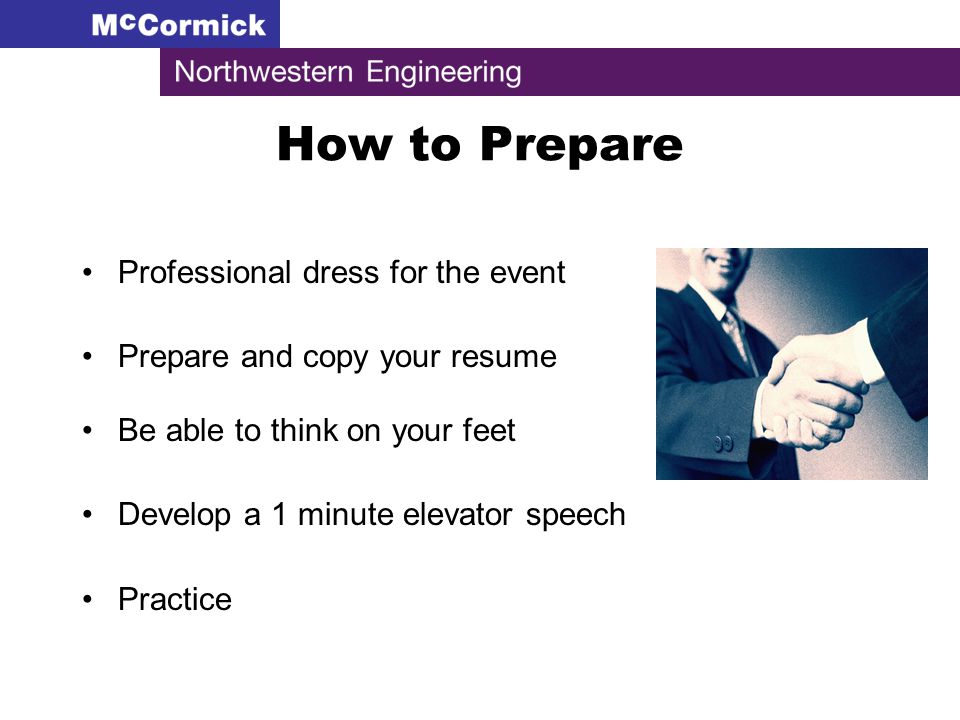 McCormick
Northwestern Engineering

How to Prepare

• Professional dress for the event
• Prepare and copy your resume
• Be able to think on your feet
• Develop a 1 minute elevator speech
• Practice